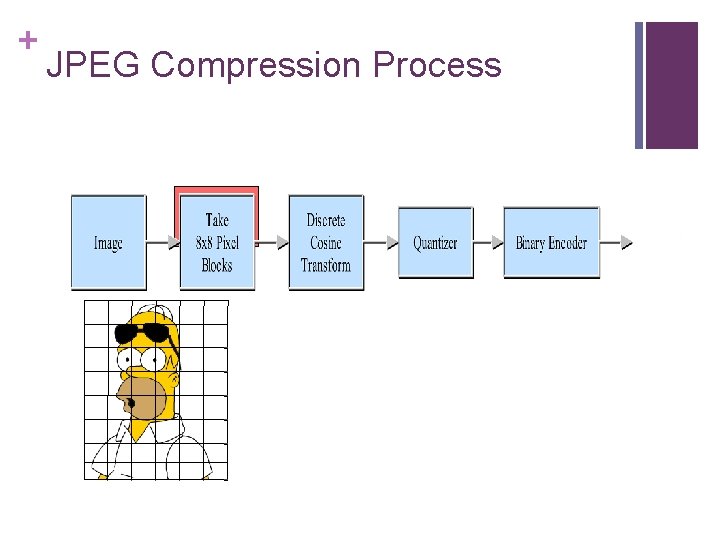 +
JPEG Compression Process

Image

Take 8x8 Pixel Blocks

Discrete Cosine Transform

Quantizer

Binary Encoder